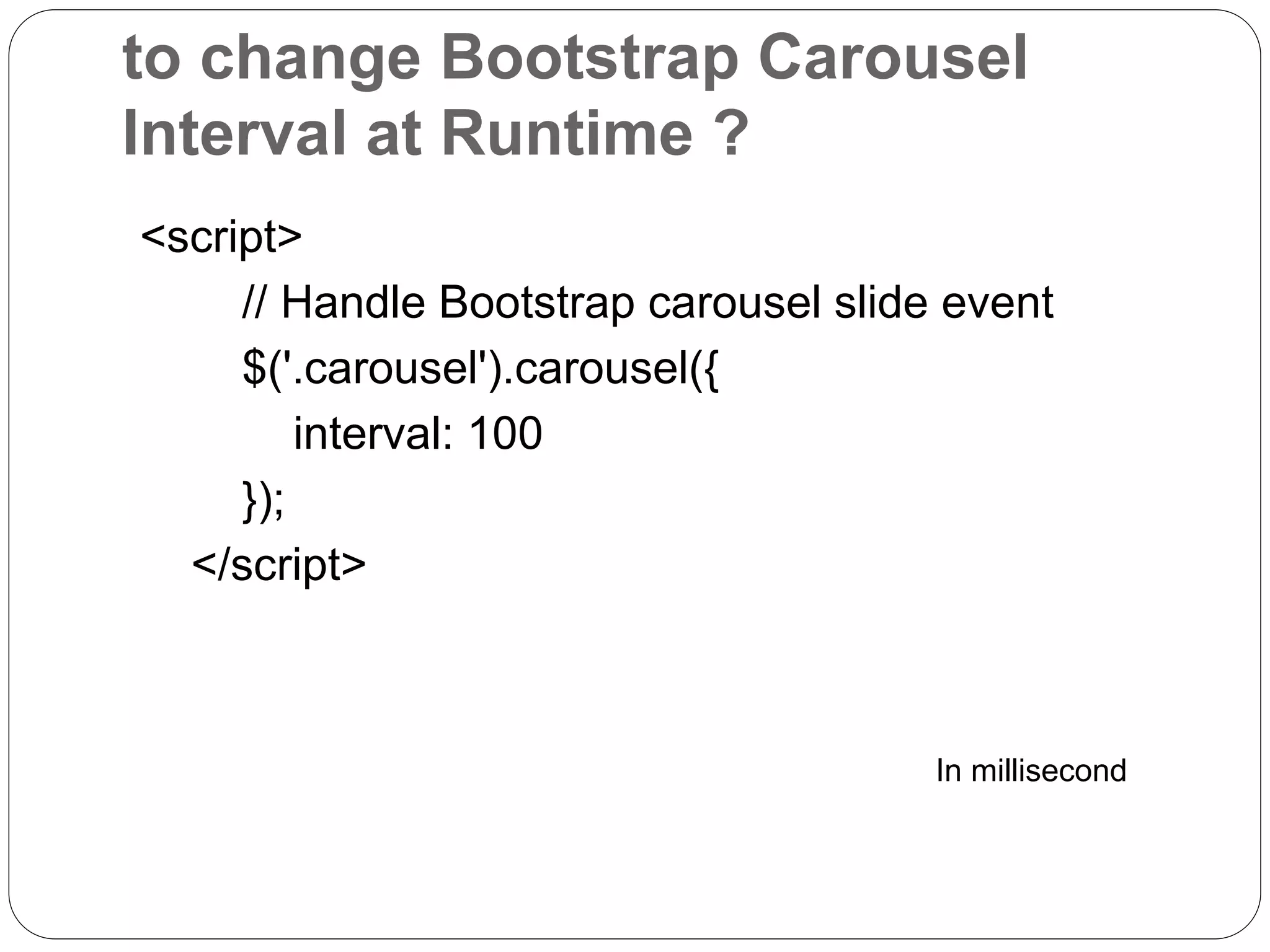 to change Bootstrap Carousel Interval at Runtime ?

<script>
// Handle Bootstrap carousel slide event
$('.carousel').carousel({
interval: 100
});
</script>

In millisecond